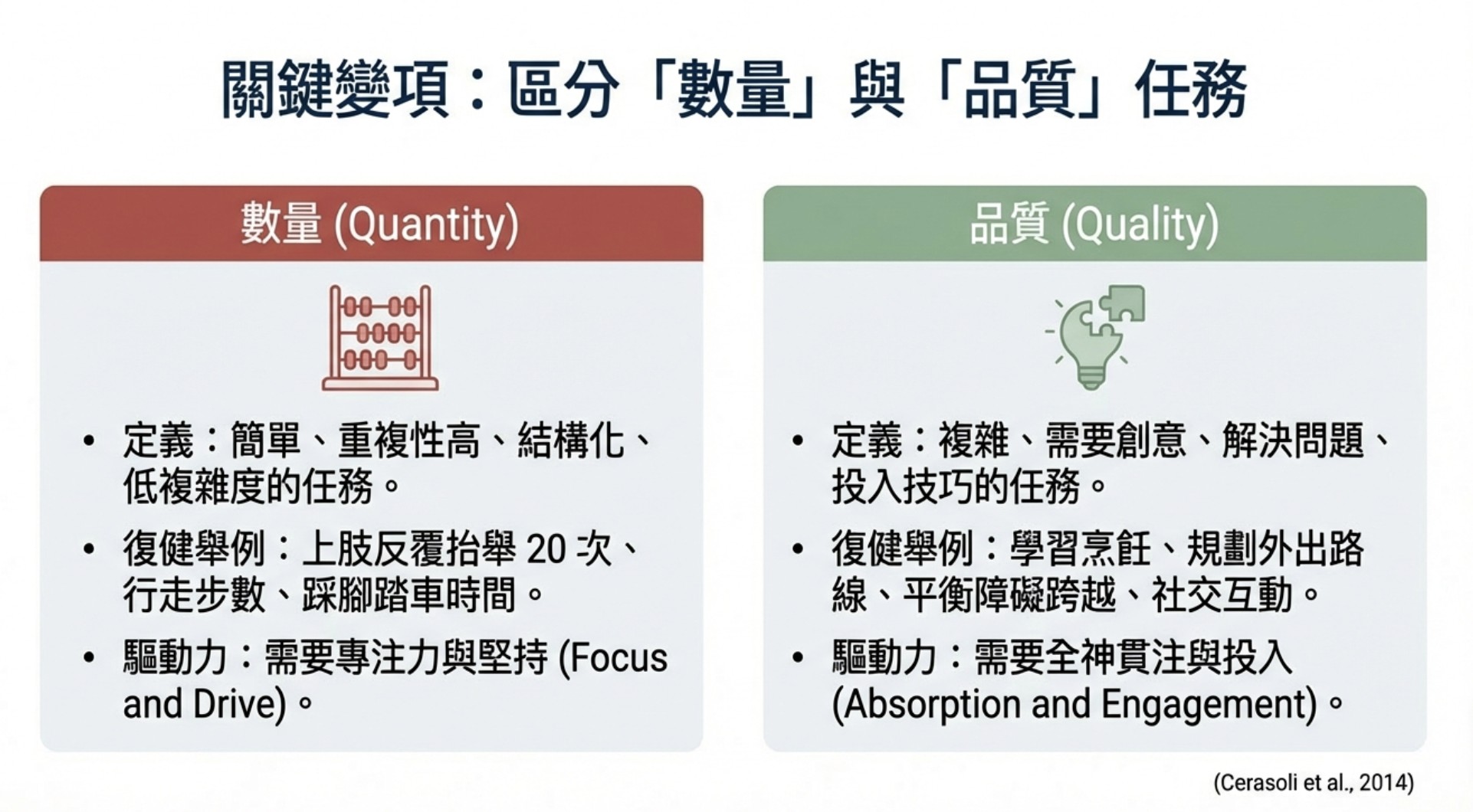 關鍵變項：區分「數量」與「品質」任務

數量 (Quantity)

• 定義：簡單、重複性高、結構化、低複雜度的任務。
• 復健舉例：上肢反覆抬舉 20 次、行走步數、踩腳踏車時間。
• 驅動力：需要專注力與堅持 (Focus and Drive)。

品質 (Quality)

• 定義：複雜、需要創意、解決問題、投入技巧的任務。
• 復健舉例：學習烹飪、規劃外出路線、平衡障礙跨越、社交互動。
• 驅動力：需要全神貫注與投入 (Absorption and Engagement)。

(Cerasoli et al., 2014)